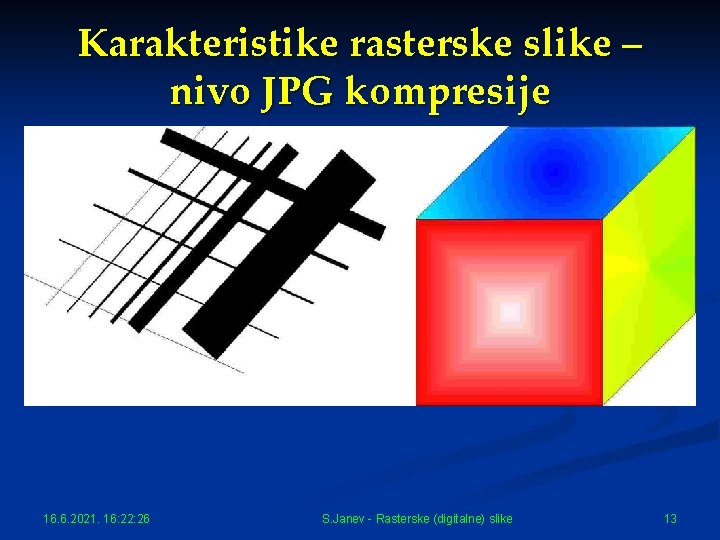 Karakteristike rasterske slike – nivo JPG kompresije

16.6.2021. 16:22:26

S.Janev - Rasterske (digitalne) slike

13